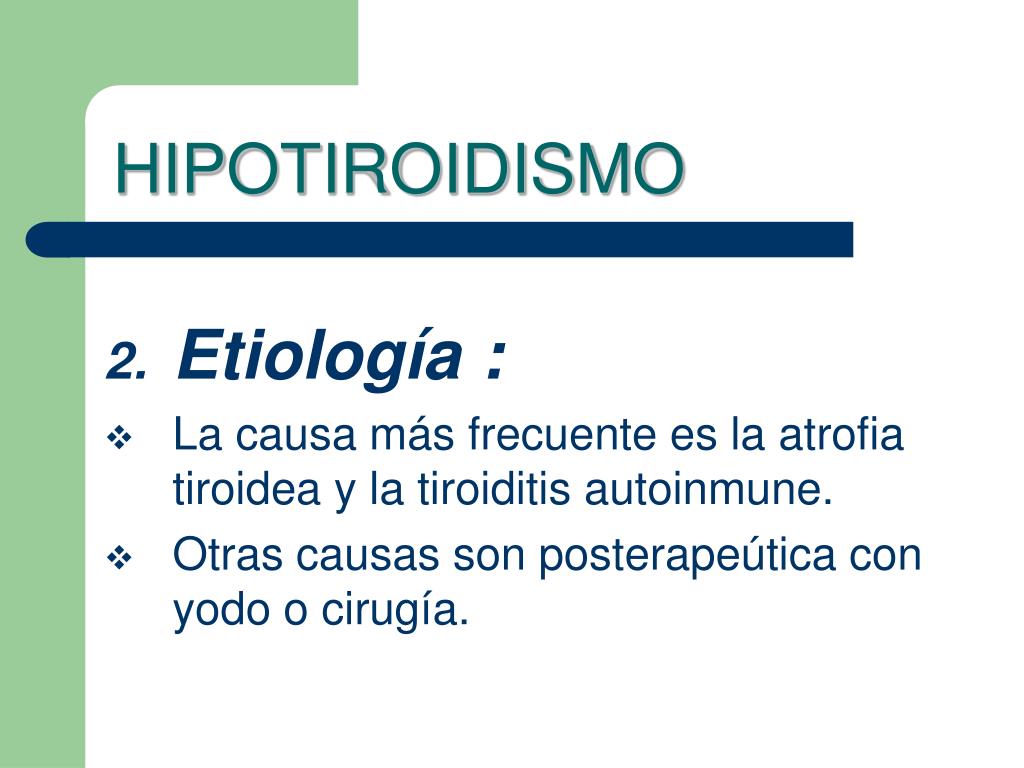 HIPOTIROIDISMO

2. Etiología :

❖ La causa más frecuente es la atrofia tiroidea y la tiroiditis autoinmune.

❖ Otras causas son posterapeútica con yodo o cirugía.